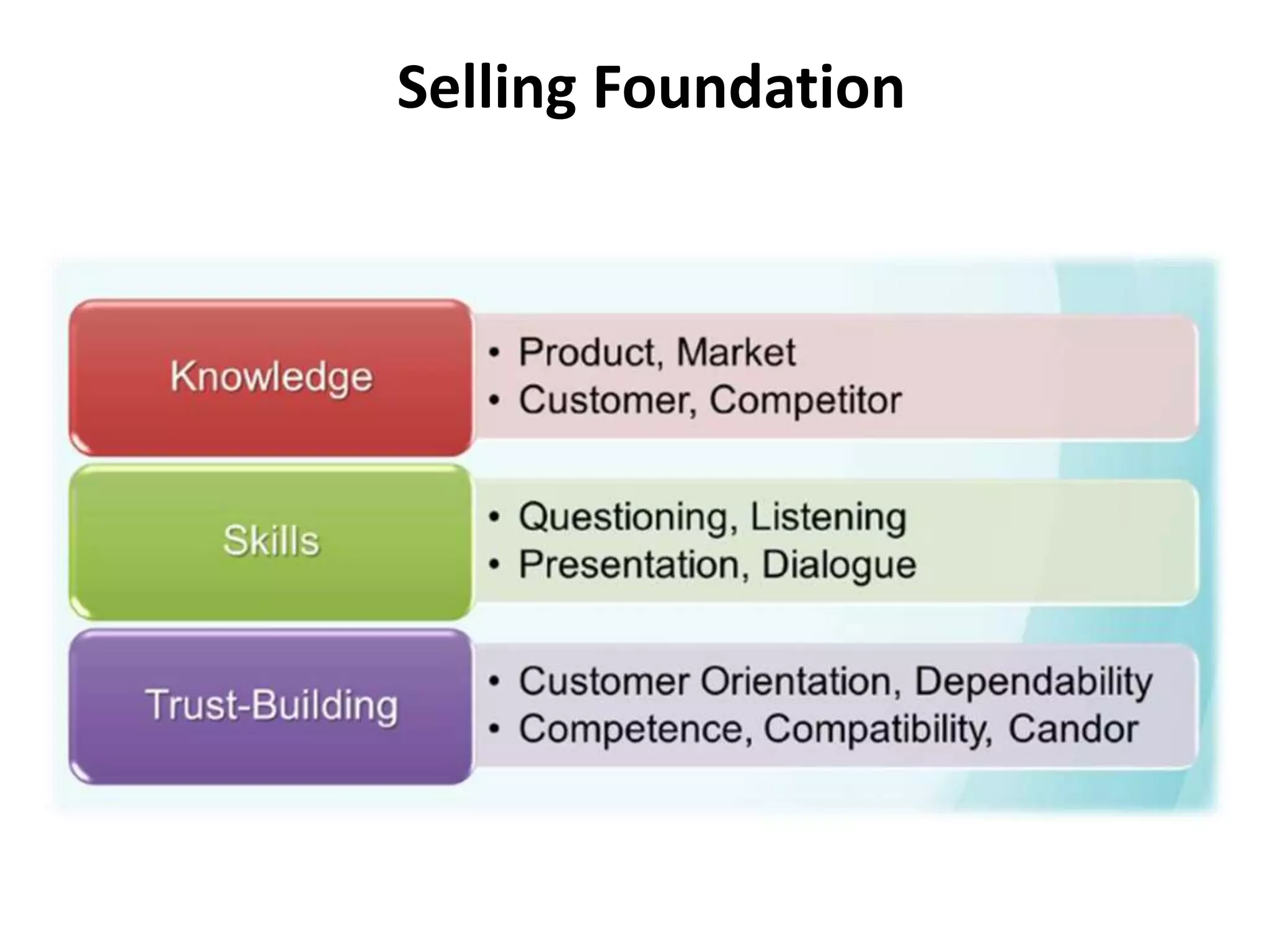 Selling Foundation

Knowledge
• Product, Market
• Customer, Competitor

Skills
• Questioning, Listening
• Presentation, Dialogue

Trust-Building
• Customer Orientation, Dependability
• Competence, Compatibility, Candor